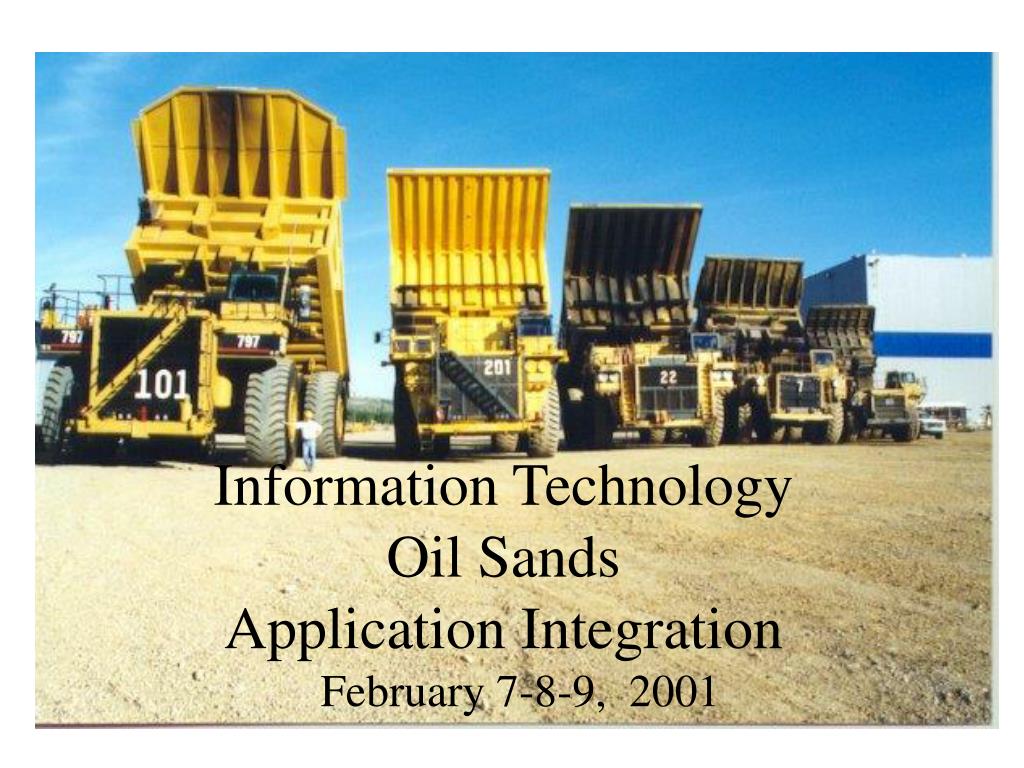 797
797
101
201
22
7

Information Technology
Oil Sands
Application Integration
February 7-8-9, 2001